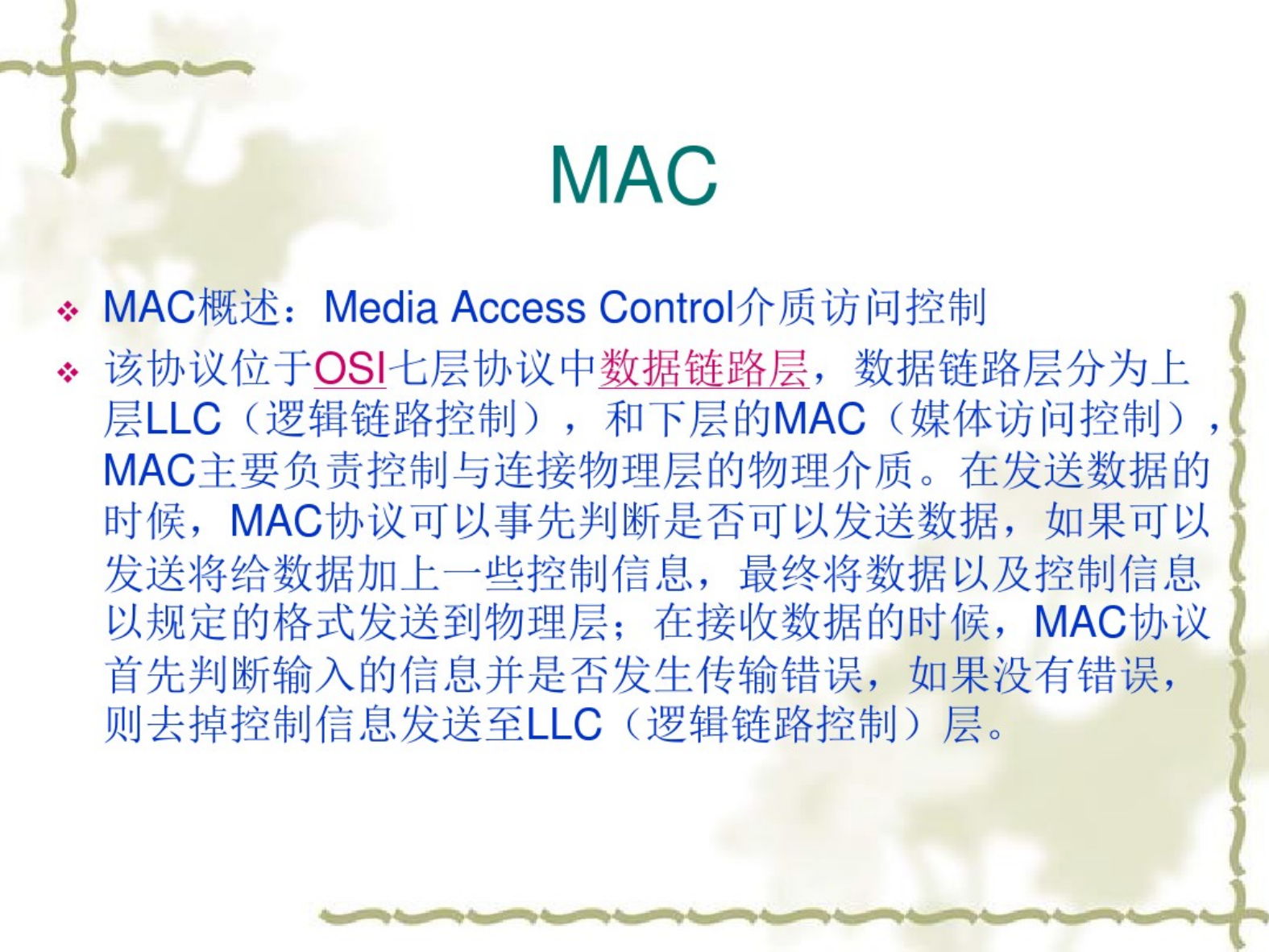 MAC

❖ MAC概述：Media Access Control介质访问控制

❖ 该协议位于OSI七层协议中数据链路层，数据链路层分为上层LLC（逻辑链路控制），和下层的MAC（媒体访问控制），MAC主要负责控制与连接物理层的物理介质。在发送数据的时候，MAC协议可以事先判断是否可以发送数据，如果可以发送将给数据加上一些控制信息，最终将数据以及控制信息以规定的格式发送到物理层；在接收数据的时候，MAC协议首先判断输入的信息并是否发生传输错误，如果没有错误，则去掉控制信息发送至LLC（逻辑链路控制）层。